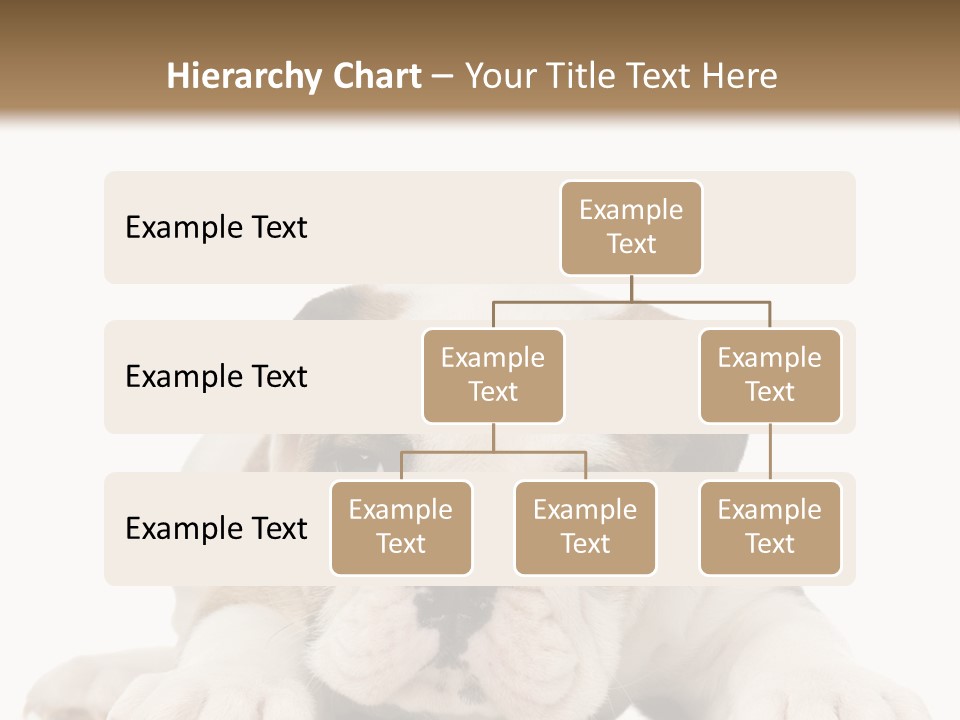 Hierarchy Chart – Your Title Text Here

Example Text

Example Text

Example Text

Example Text

Example Text

Example Text

Example Text

Example Text

Example Text